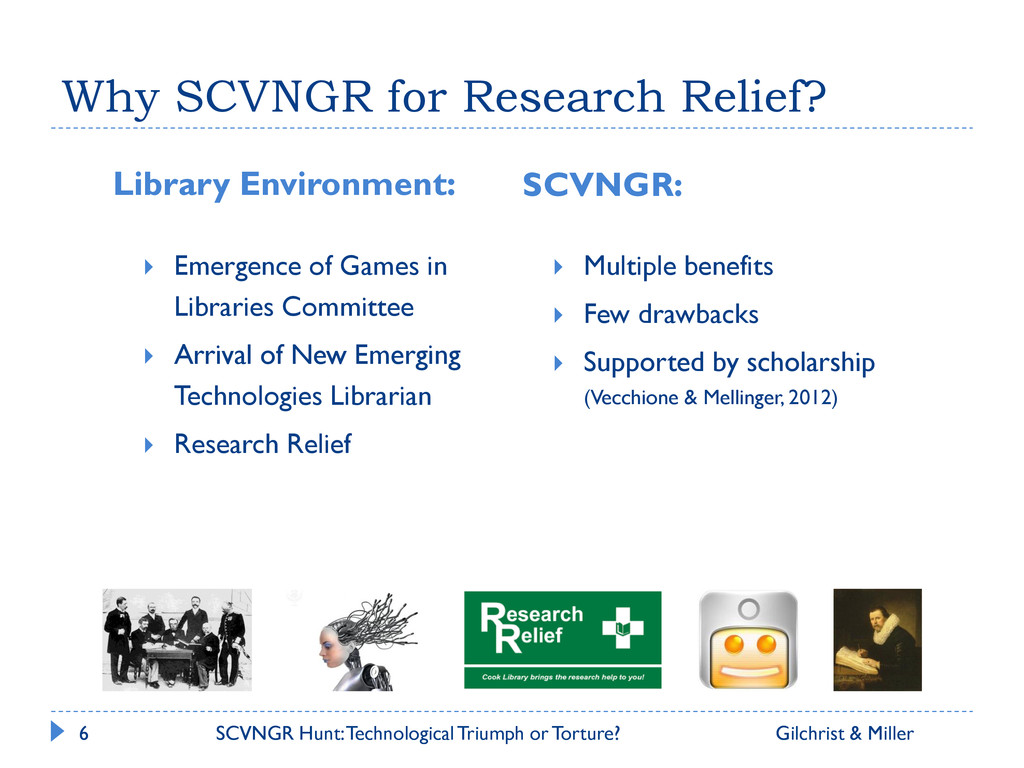 Why SCVNGR for Research Relief?

Library Environment:

Emergence of Games in Libraries Committee

Arrival of New Emerging Technologies Librarian

Research Relief

SCVNGR:

Multiple benefits

Few drawbacks

Supported by scholarship (Vecchione & Mellinger, 2012)

Research Relief

Cook Library brings the research help to you!

6 SCVNGR Hunt: Technological Triumph or Torture? Gilchrist & Miller